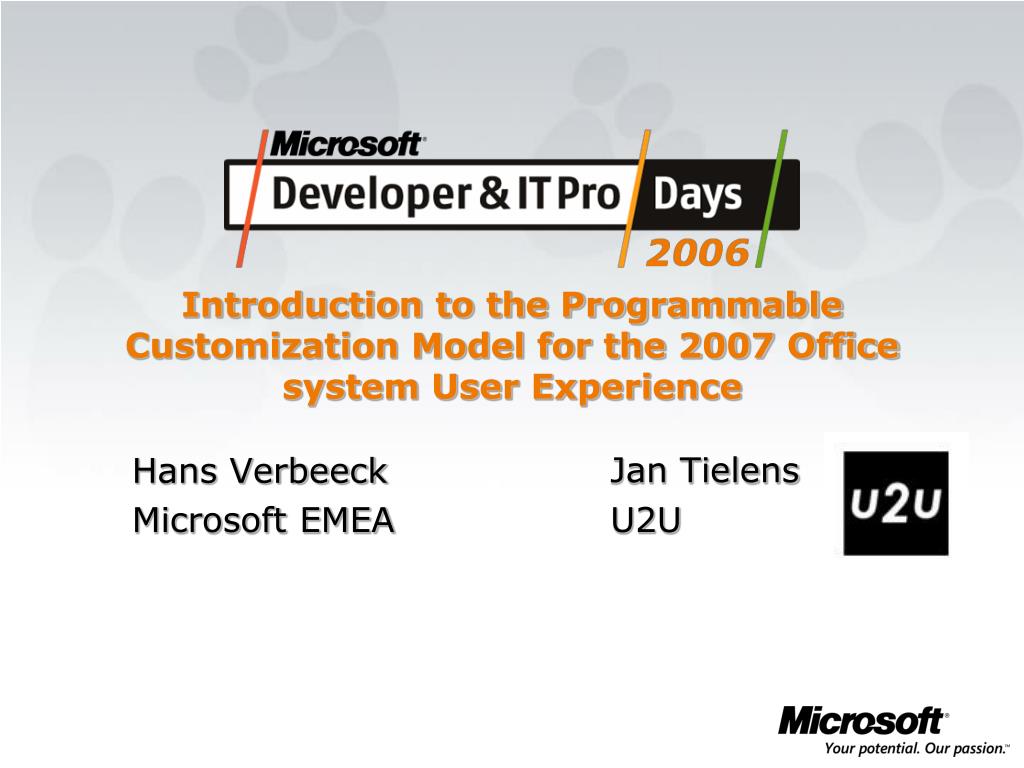 Microsoft®
Developer & IT Pro Days
2006

Introduction to the Programmable Customization Model for the 2007 Office system User Experience

Hans Verbeeck
Microsoft EMEA

Jan Tielens
U2U

U2U

Microsoft®
Your potential. Our passion.™